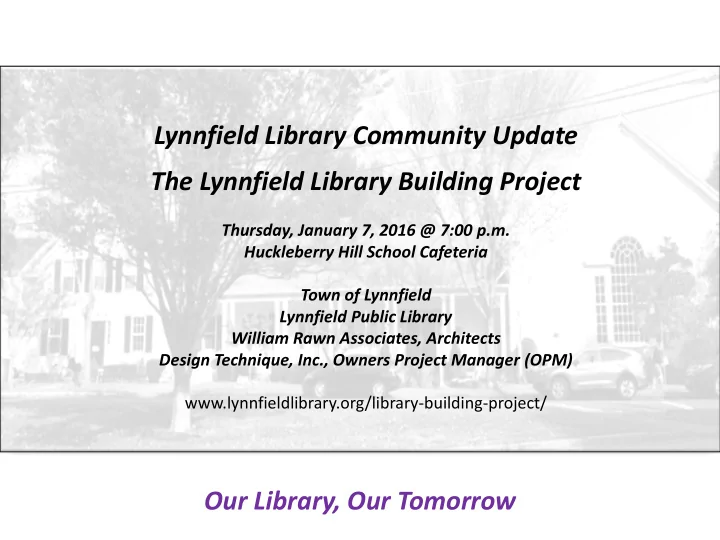 Lynnfield Library Community Update

The Lynnfield Library Building Project

Thursday, January 7, 2016 @ 7:00 p.m.
Huckleberry Hill School Cafeteria

Town of Lynnfield
Lynnfield Public Library
William Rawn Associates, Architects
Design Technique, Inc., Owners Project Manager (OPM)

www.lynnfieldlibrary.org/library-building-project/

Our Library, Our Tomorrow